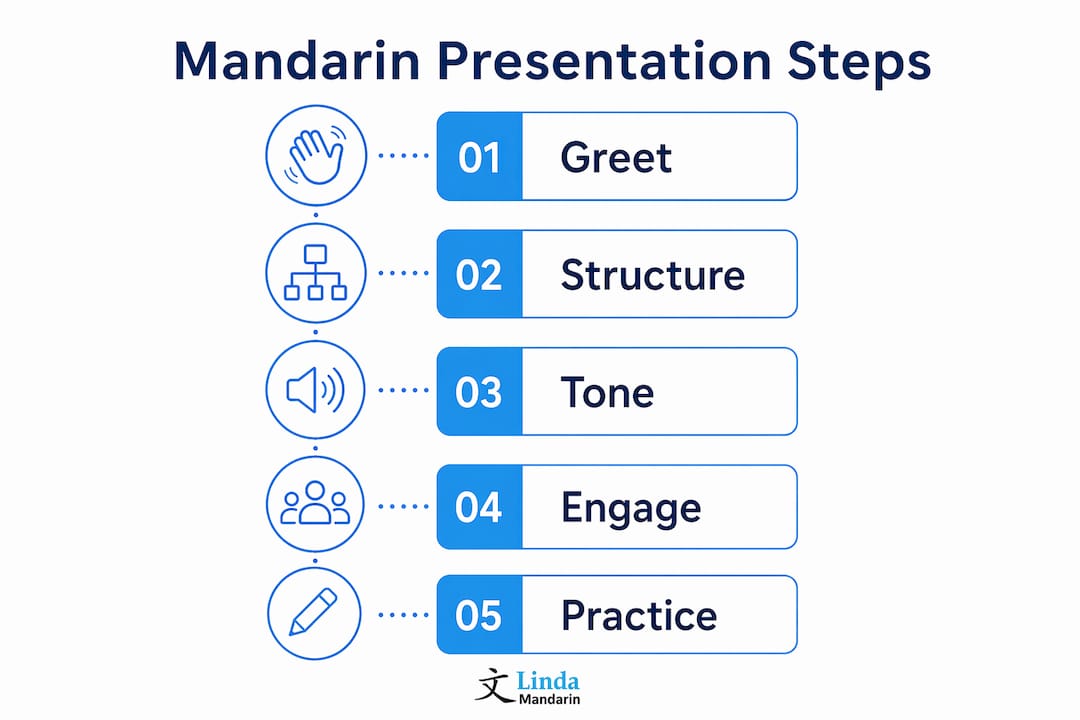 Mandarin Presentation Steps

01 Greet

02 Structure

03 Tone

04 Engage

05 Practice

文 Linda Mandarin